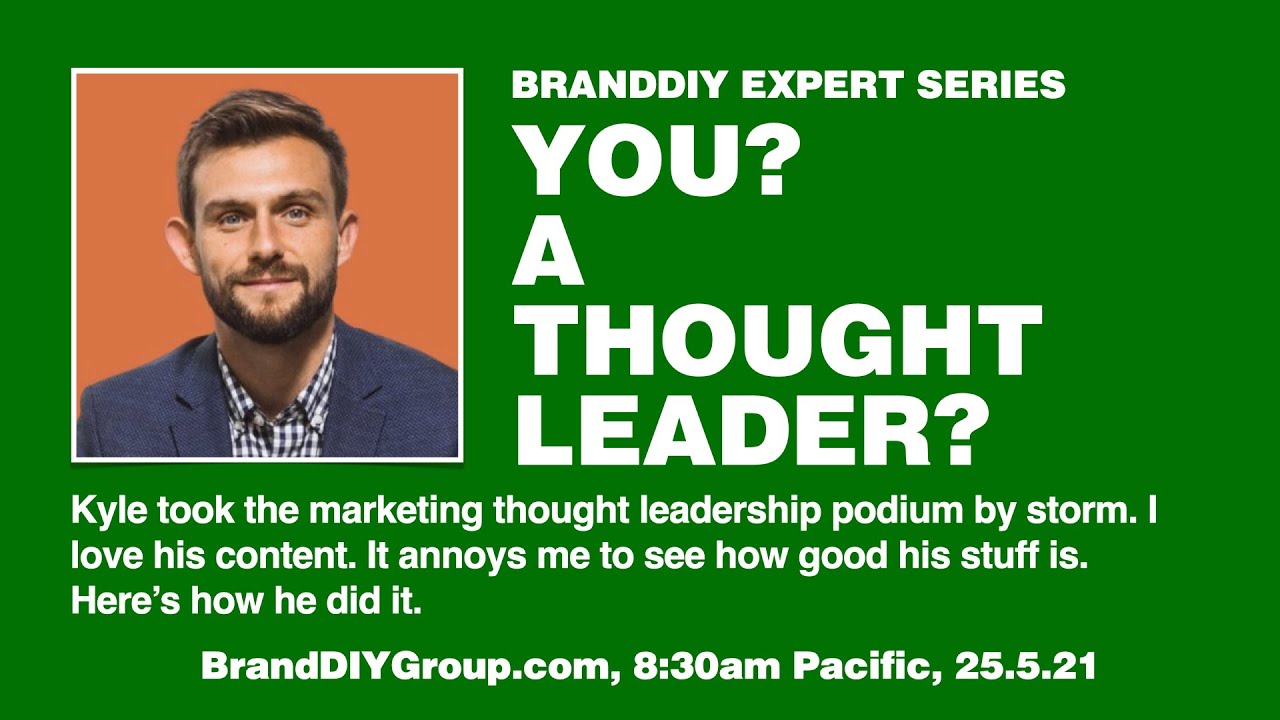 BRANDDIY EXPERT SERIES

YOU?
A
THOUGHT
LEADER?

Kyle took the marketing thought leadership podium by storm. I love his content. It annoys me to see how good his stuff is. Here's how he did it.

BrandDIYGroup.com, 8:30am Pacific, 25.5.21